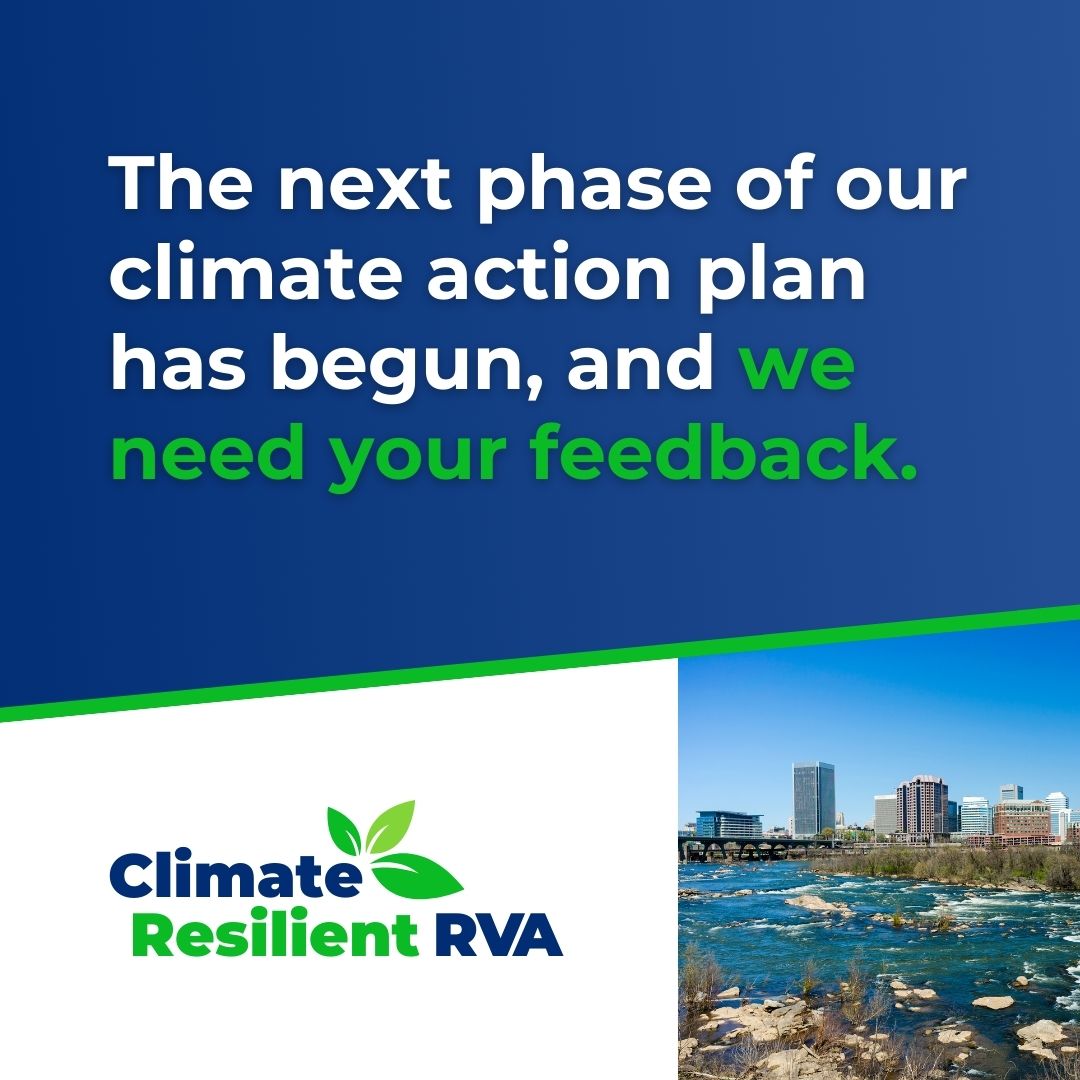 The next phase of our climate action plan has begun, and we need your feedback.

Climate Resilient RVA